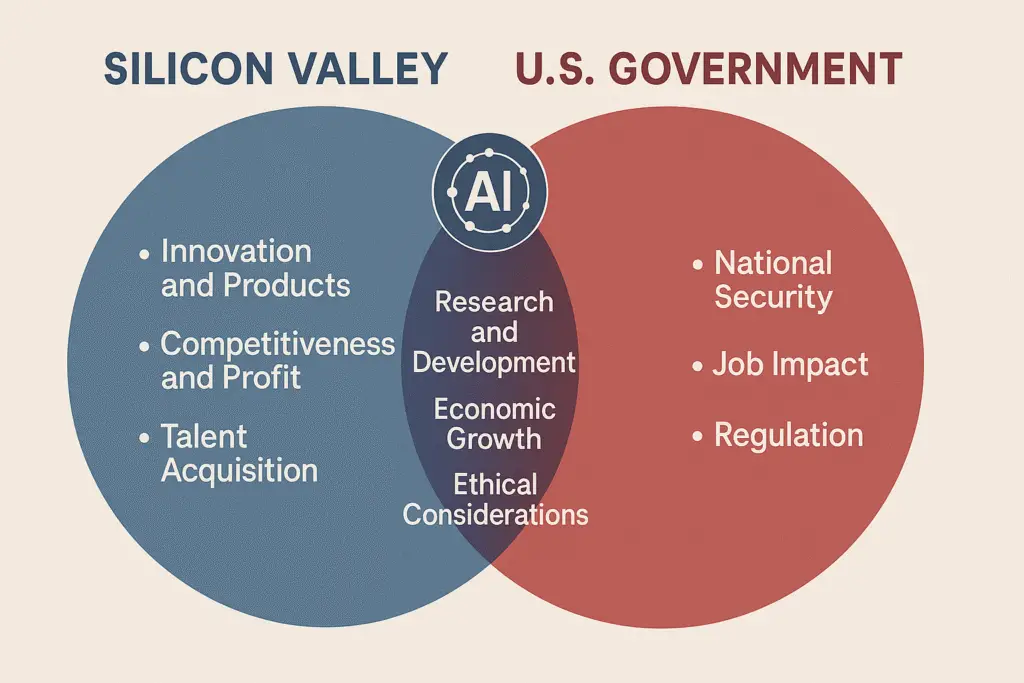 SILICON VALLEY

U.S. GOVERNMENT

AI

• Innovation and Products

• Competitiveness and Profit

• Talent Acquisition

Research and Development

Economic Growth

Ethical Considerations

• National Security

• Job Impact

• Regulation